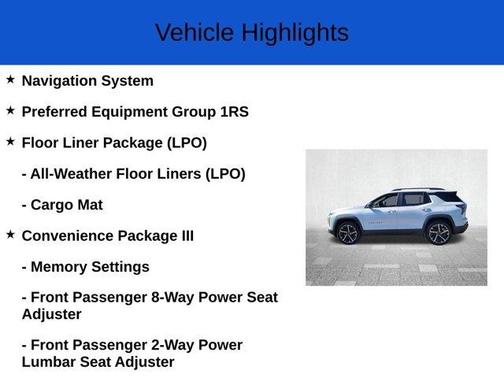 Vehicle Highlights

★ Navigation System

★ Preferred Equipment Group 1RS

★ Floor Liner Package (LPO)

- All-Weather Floor Liners (LPO)

- Cargo Mat

★ Convenience Package III

- Memory Settings

- Front Passenger 8-Way Power Seat Adjuster

- Front Passenger 2-Way Power Lumbar Seat Adjuster